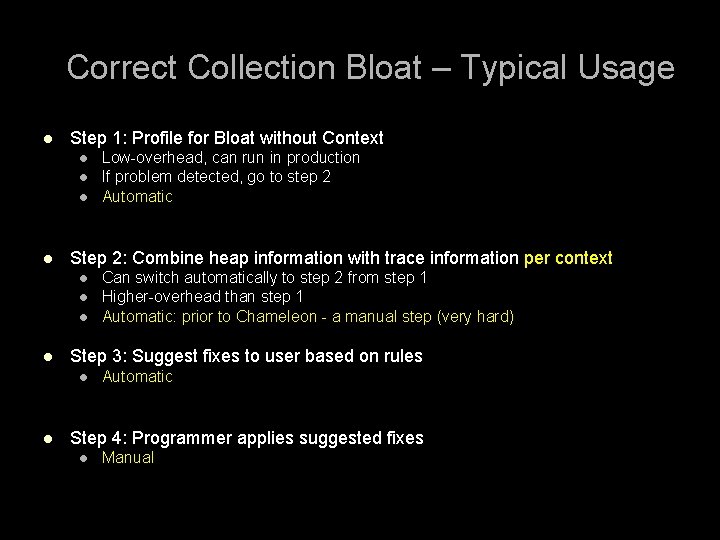 Correct Collection Bloat – Typical Usage

- Step 1: Profile for Bloat without Context
  - Low-overhead, can run in production
  - If problem detected, go to step 2
  - Automatic

- Step 2: Combine heap information with trace information per context
  - Can switch automatically to step 2 from step 1
  - Higher-overhead than step 1
  - Automatic: prior to Chameleon - a manual step (very hard)

- Step 3: Suggest fixes to user based on rules
  - Automatic

- Step 4: Programmer applies suggested fixes
  - Manual